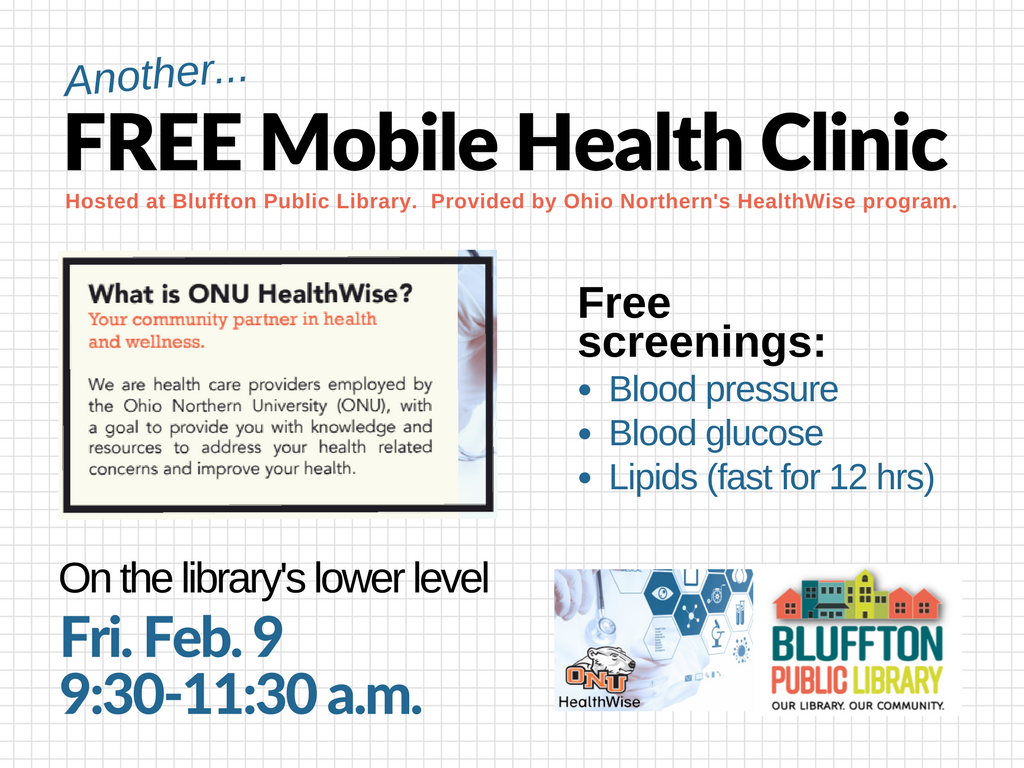 Another...
FREE Mobile Health Clinic
Hosted at Bluffton Public Library. Provided by Ohio Northern's HealthWise program.

What is ONU HealthWise?
Your community partner in health and wellness.

We are health care providers employed by the Ohio Northern University (ONU), with a goal to provide you with knowledge and resources to address your health related concerns and improve your health.

Free screenings:
• Blood pressure
• Blood glucose
• Lipids (fast for 12 hrs)

On the library's lower level
Fri. Feb. 9
9:30-11:30 a.m.

ONU
HealthWise

BLUFFTON
PUBLIC LIBRARY
OUR LIBRARY. OUR COMMUNITY.